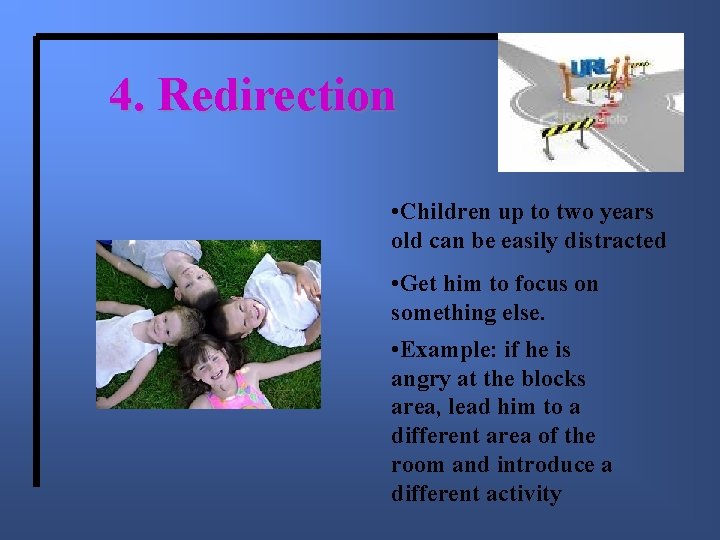 4. Redirection

URL

•Children up to two years old can be easily distracted

•Get him to focus on something else.

•Example: if he is angry at the blocks area, lead him to a different area of the room and introduce a different activity